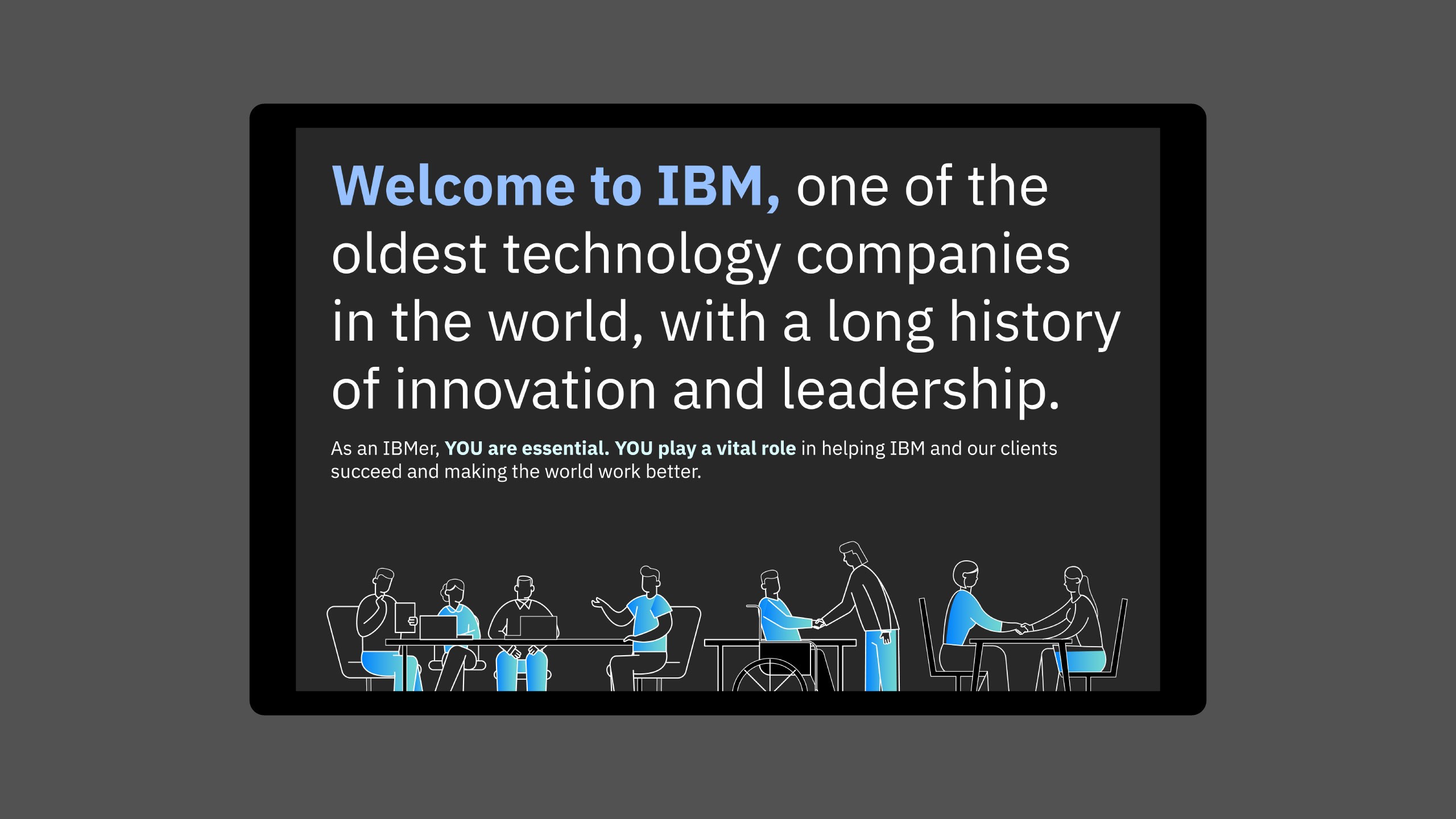 Welcome to IBM, one of the oldest technology companies in the world, with a long history of innovation and leadership.

As an IBMer, YOU are essential. YOU play a vital role in helping IBM and our clients succeed and making the world work better.